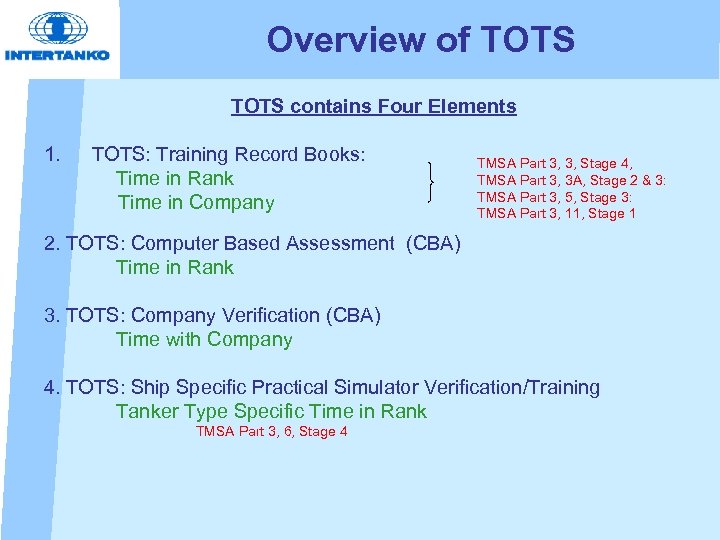 INTERTANKO

Overview of TOTS

TOTS contains Four Elements

1. TOTS: Training Record Books:
Time in Rank
Time in Company

TMSA Part 3, 3, Stage 4,
TMSA Part 3, 3A, Stage 2 & 3:
TMSA Part 3, 5, Stage 3:
TMSA Part 3, 11, Stage 1

2. TOTS: Computer Based Assessment (CBA)
Time in Rank

3. TOTS: Company Verification (CBA)
Time with Company

4. TOTS: Ship Specific Practical Simulator Verification/Training
Tanker Type Specific Time in Rank
TMSA Part 3, 6, Stage 4